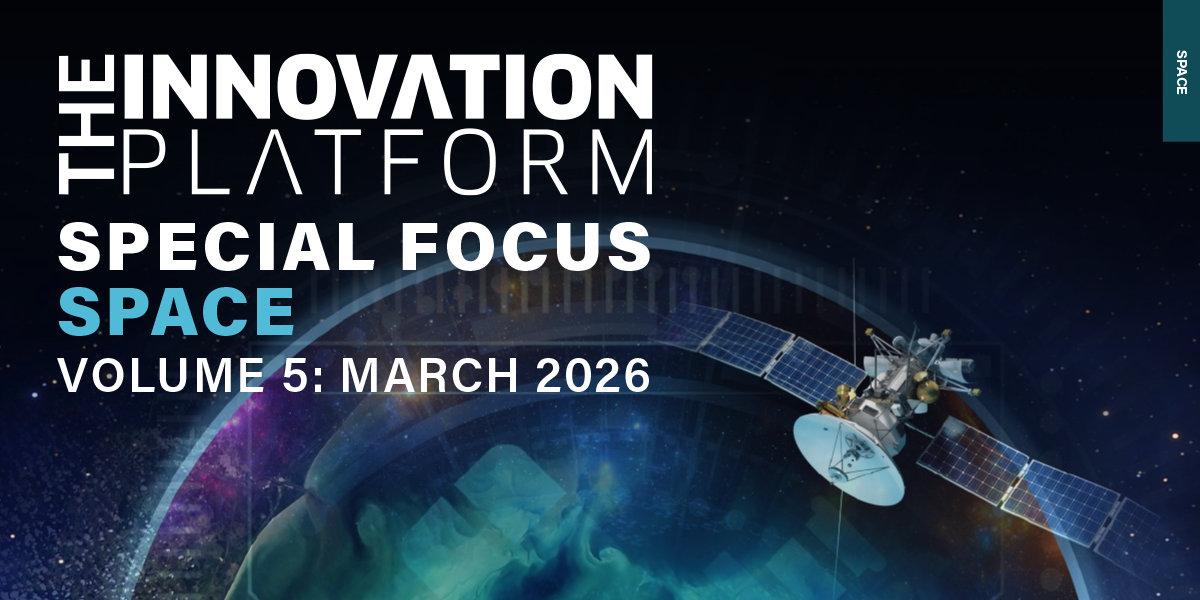 THE INNOVATION PLATFORM

SPECIAL FOCUS
SPACE
VOLUME 5: MARCH 2026

SPACE